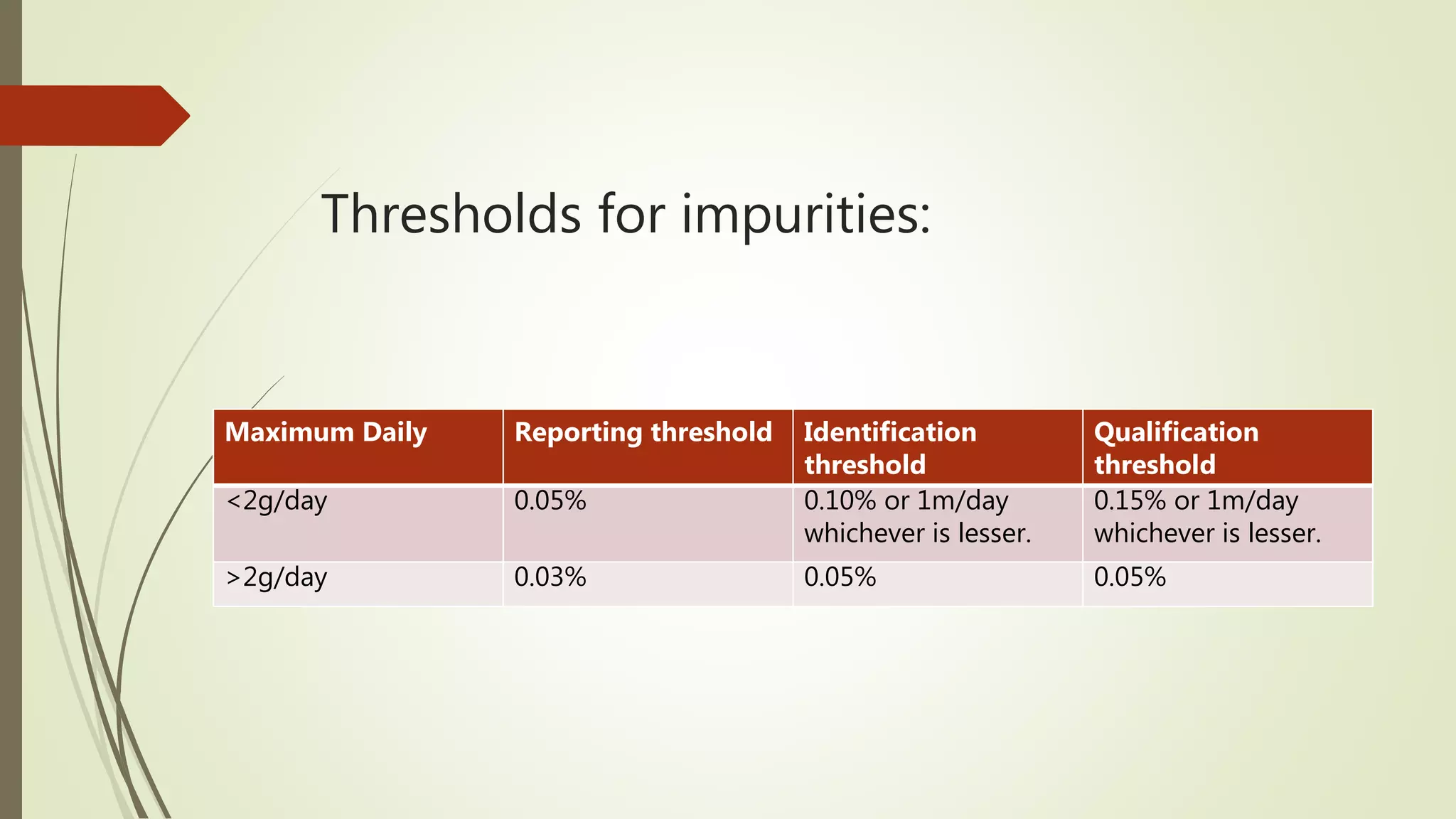 Thresholds for impurities:

| Maximum Daily | Reporting threshold | Identification threshold | Qualification threshold |
|---|---|---|---|
| <2g/day | 0.05% | 0.10% or 1m/day whichever is lesser. | 0.15% or 1m/day whichever is lesser. |
| >2g/day | 0.03% | 0.05% | 0.05% |